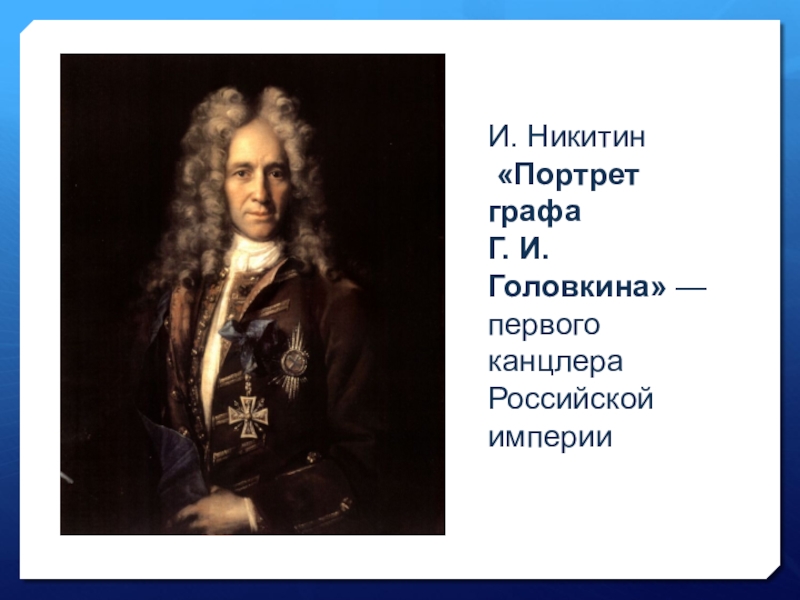 И. Никитин «Портрет графа Г. И. Головкина» — первого канцлера Российской империи